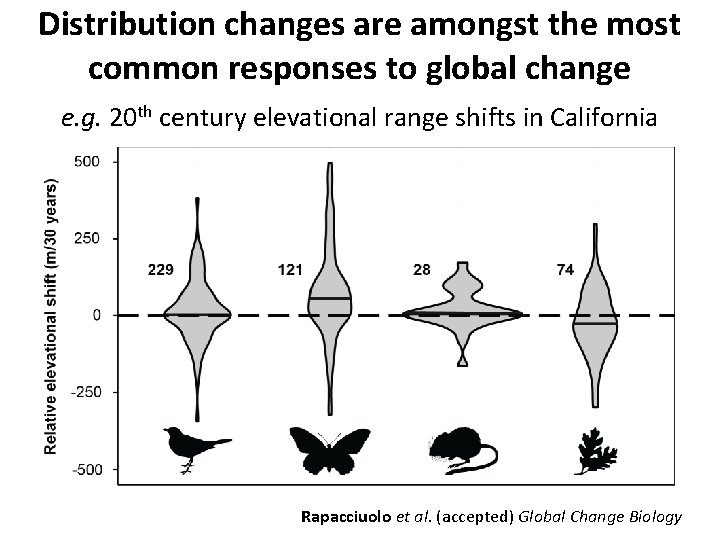 Distribution changes are amongst the most common responses to global change

e.g. 20$^{th}$ century elevational range shifts in California

Relative elevational shift (m/30 years)

500
250
0
-250
-500

229
121
28
74

Rapacciuolo et al. (accepted) Global Change Biology